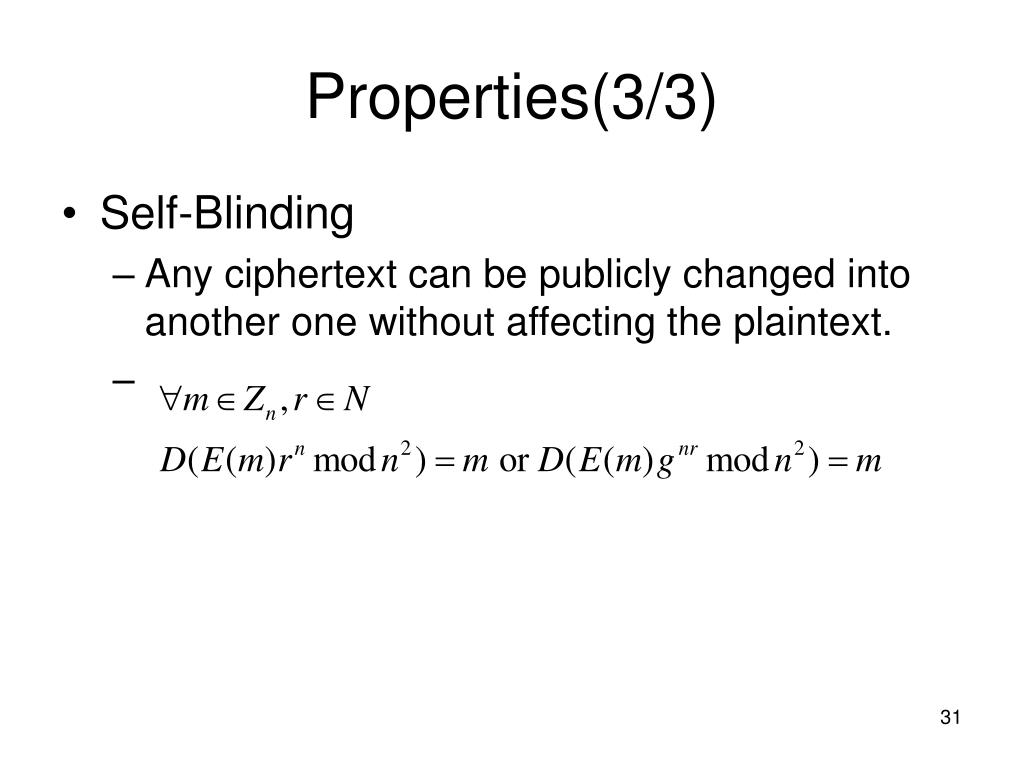 Properties(3/3)

• Self-Blinding
– Any ciphertext can be publicly changed into another one without affecting the plaintext.
– $\forall m \in Z_n, r \in N$

$D(E(m)r^n \bmod n^2) = m$ or $D(E(m)g^{nr} \bmod n^2) = m$

31